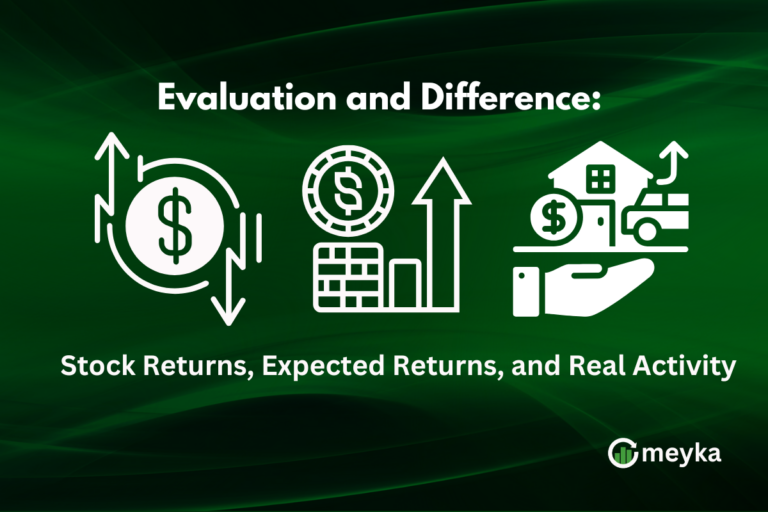 Evaluation and Difference:

$
$
$

Stock Returns, Expected Returns, and Real Activity

meyka